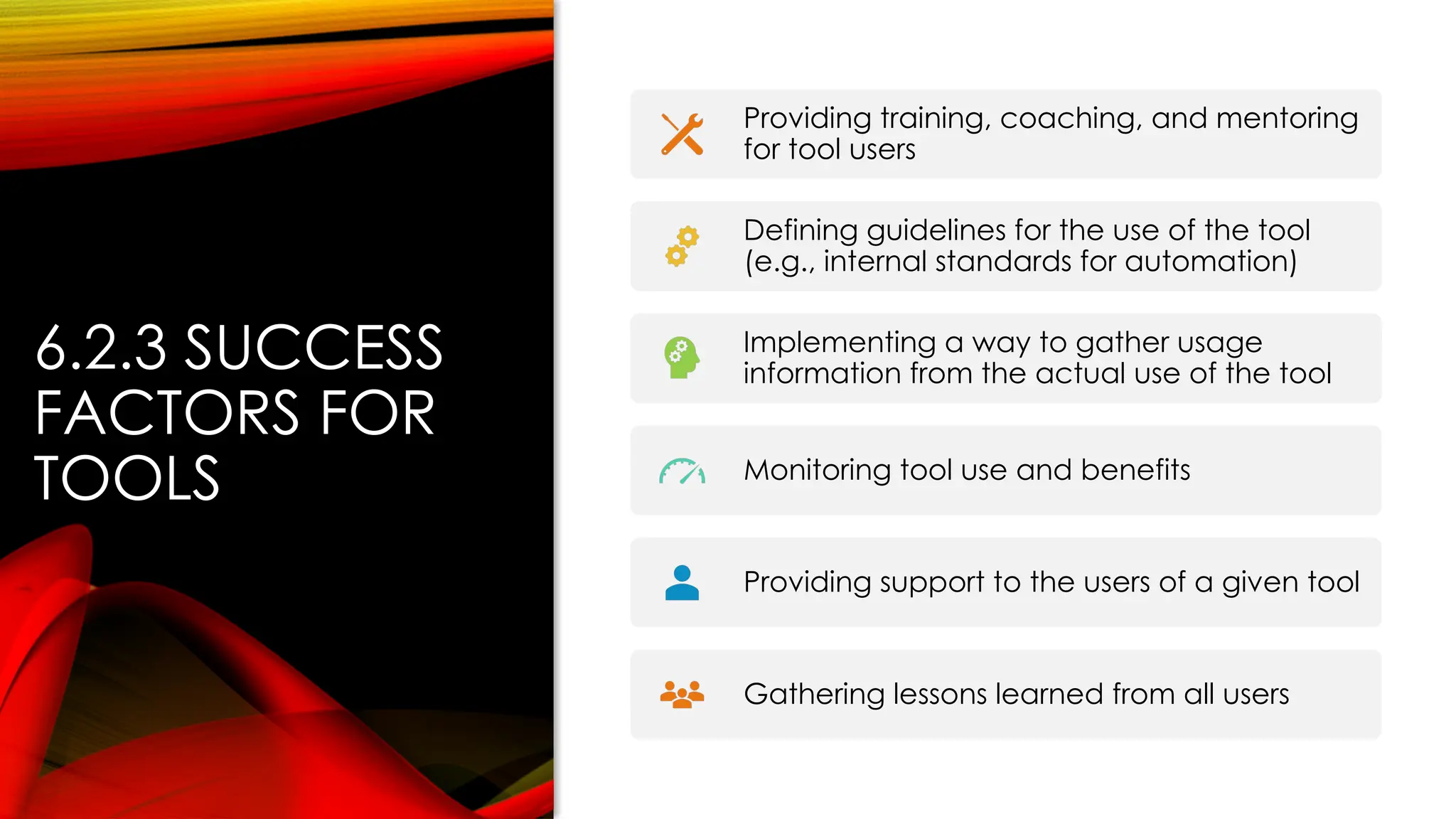 6.2.3 SUCCESS FACTORS FOR TOOLS

Providing training, coaching, and mentoring for tool users

Defining guidelines for the use of the tool (e.g., internal standards for automation)

Implementing a way to gather usage information from the actual use of the tool

Monitoring tool use and benefits

Providing support to the users of a given tool

Gathering lessons learned from all users